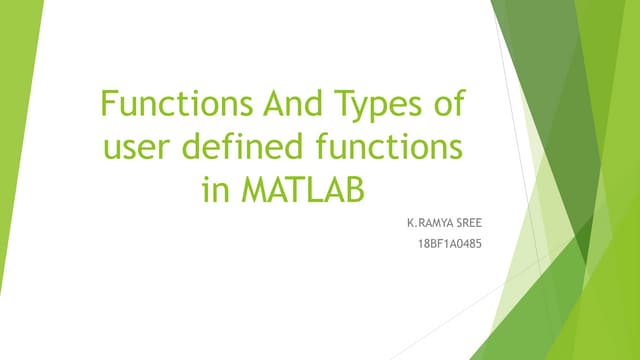 Functions And Types of user defined functions in MATLAB

K.RAMYA SREE

18BF1A0485